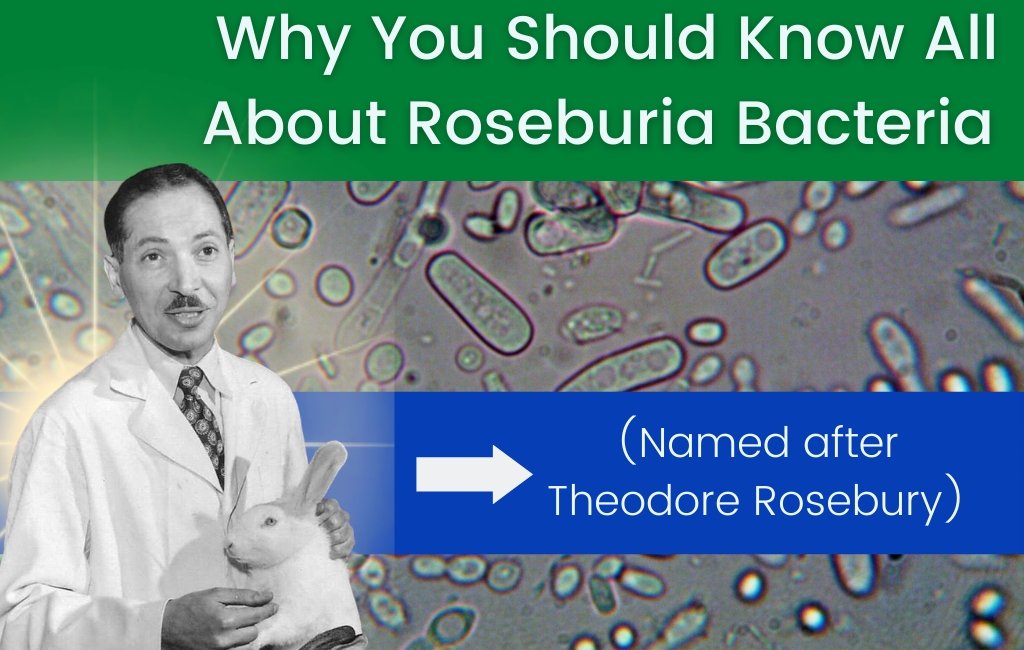 Why You Should Know All About Roseburia Bacteria

(Named after Theodore Rosebury)